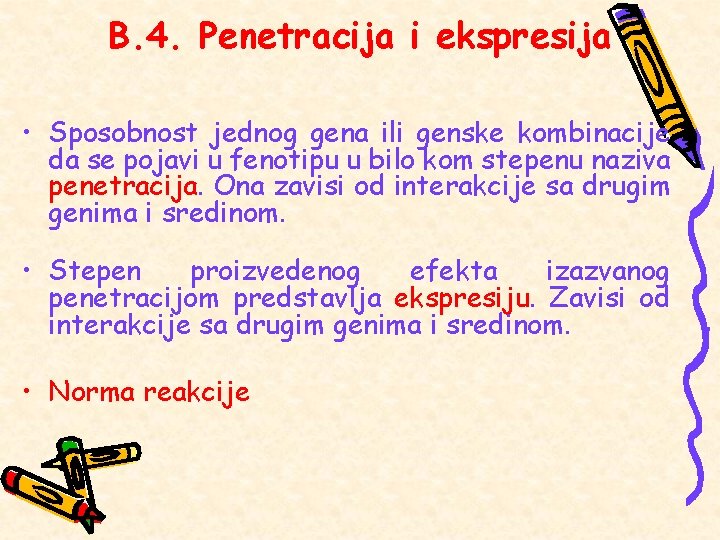 B.4. Penetracija i ekspresija

• Sposobnost jednog gena ili genske kombinacije da se pojavi u fenotipu u bilo kom stepenu naziva penetracija. Ona zavisi od interakcije sa drugim genima i sredinom.

• Stepen proizvedenog efekta izazvanog penetracijom predstavlja ekspresiju. Zavisi od interakcije sa drugim genima i sredinom.

• Norma reakcije